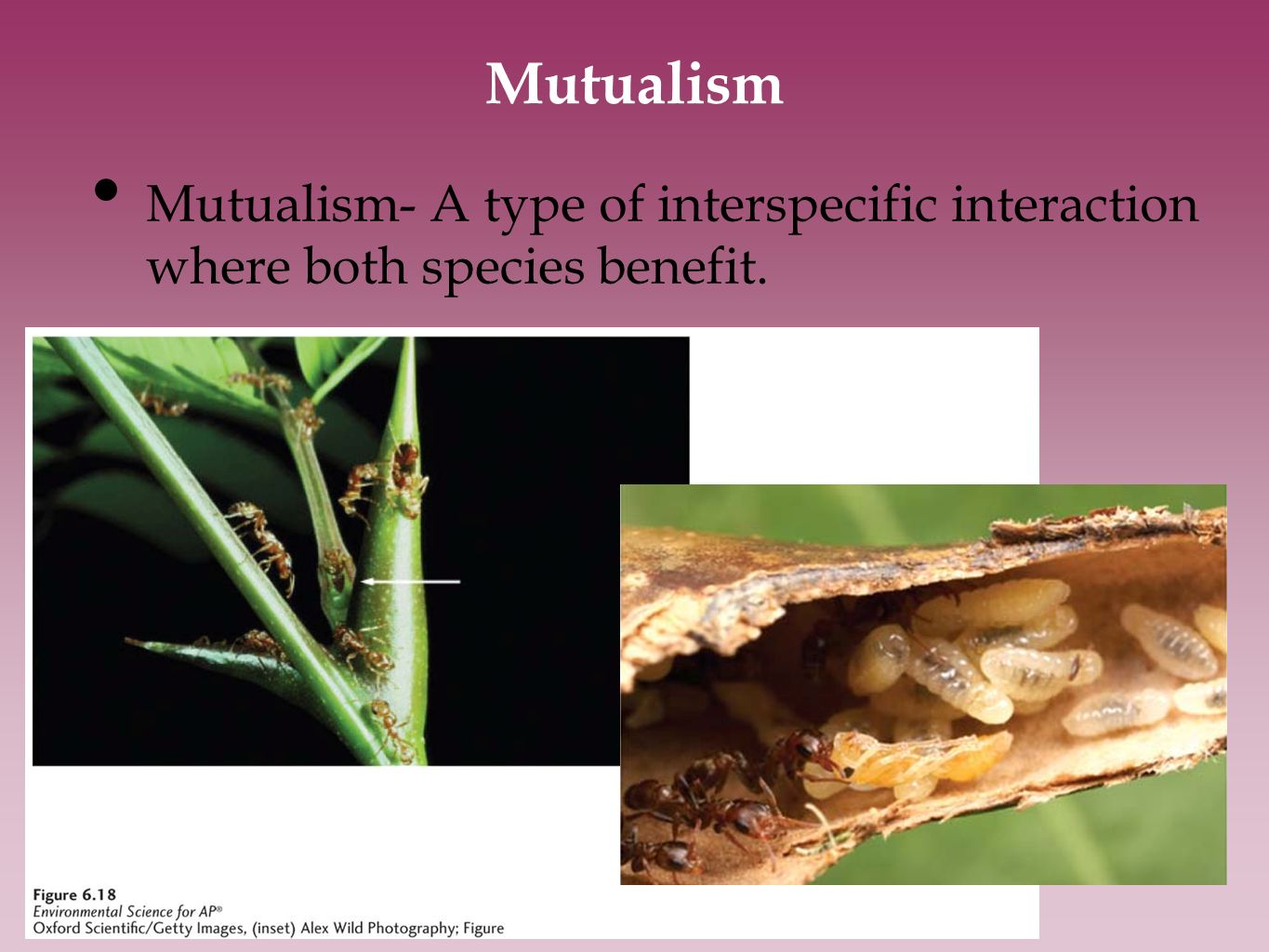 Mutualism

• Mutualism- A type of interspecific interaction where both species benefit.

Figure 6.18
Environmental Science for AP®
Oxford Scientific/Getty Images, (inset) Alex Wild Photography; Figure